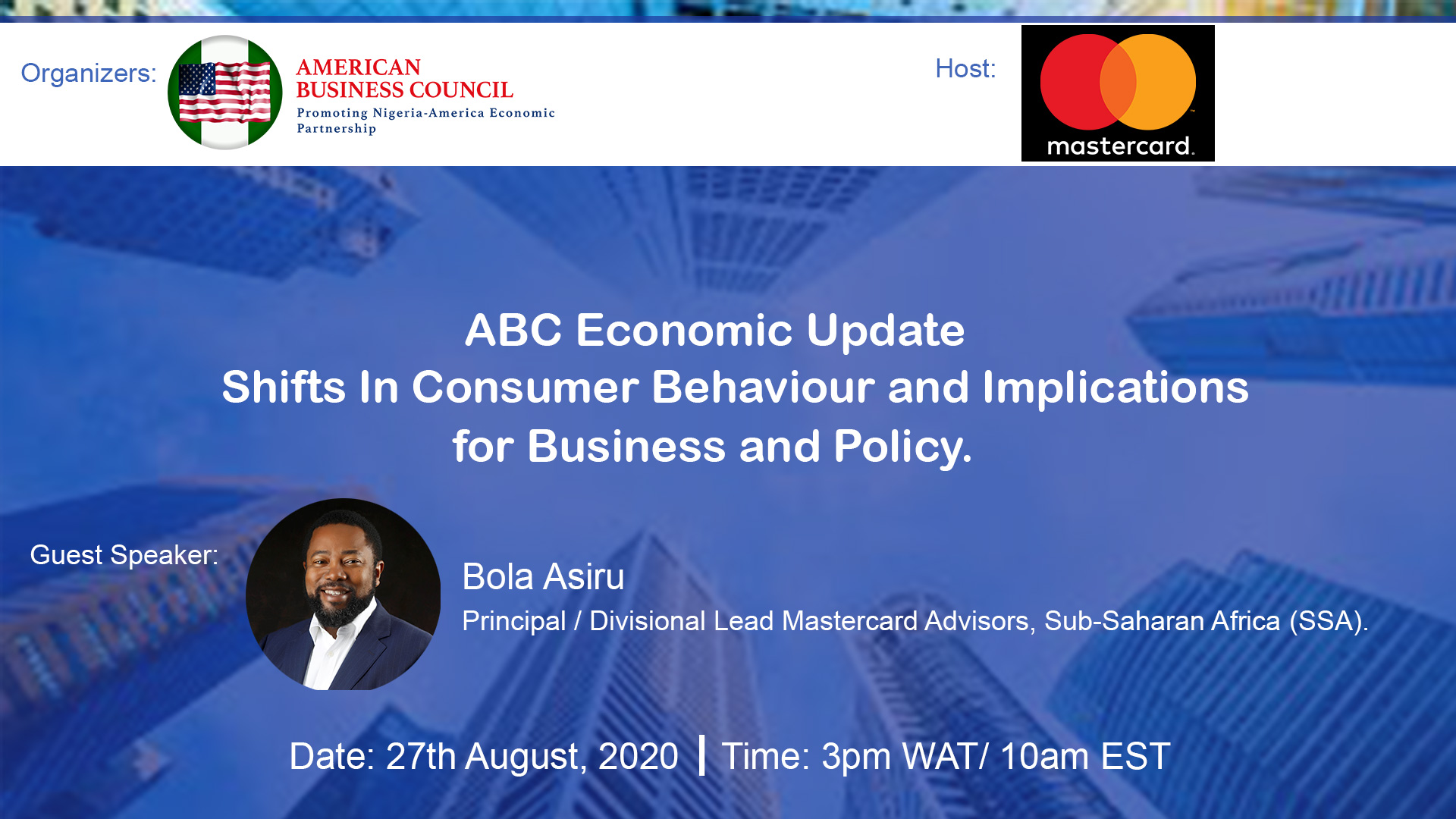 Organizers:

AMERICAN BUSINESS COUNCIL
Promoting Nigeria-America Economic Partnership

Host:

mastercard.

ABC Economic Update
Shifts In Consumer Behaviour and Implications for Business and Policy.

Guest Speaker:

Bola Asiru
Principal / Divisional Lead Mastercard Advisors, Sub-Saharan Africa (SSA).

Date: 27th August, 2020 | Time: 3pm WAT/ 10am EST